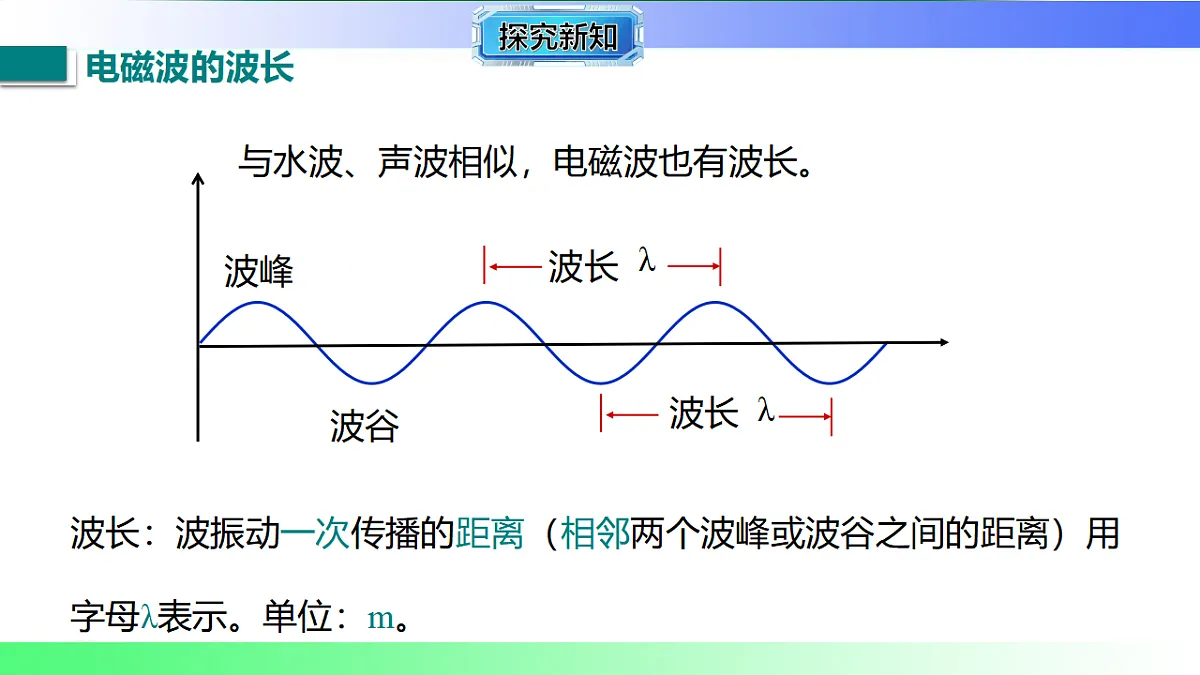 探究新知

电磁波的波长

与水波、声波相似，电磁波也有波长。

波峰

波长 $\lambda$

波谷

波长 $\lambda$

波长：波振动一次传播的距离（相邻两个波峰或波谷之间的距离）用字母$\lambda$表示。单位：m。